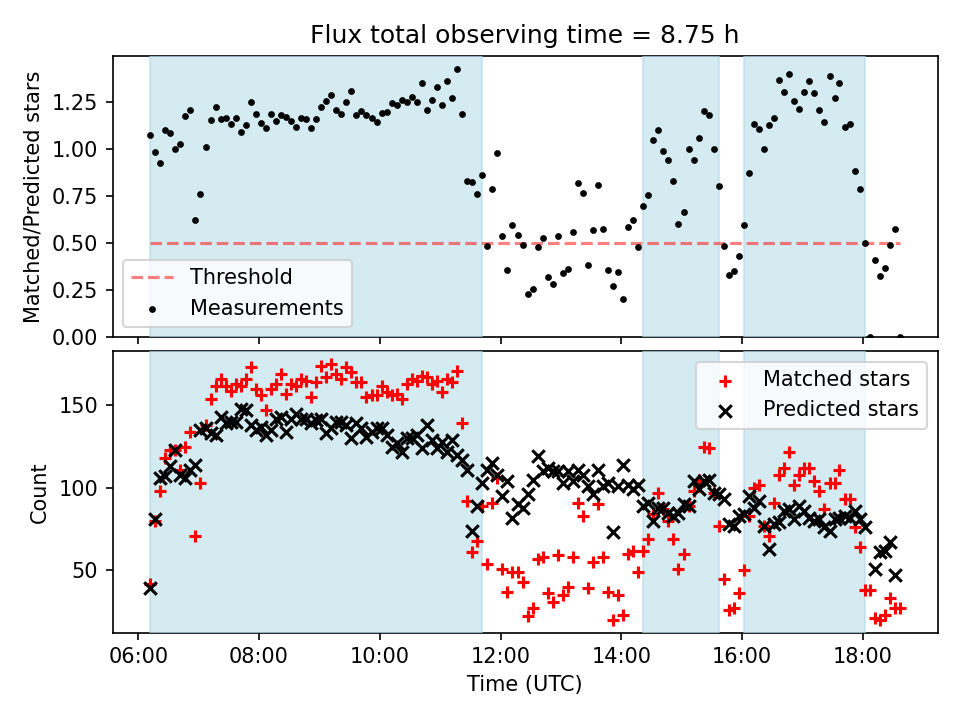 Flux total observing time = 8.75 h

Matched/Predicted stars

1.25
1.00
0.75
0.50
0.25
0.00

Threshold
Measurements

Count

150
100
50

Matched stars
Predicted stars

06:00 08:00 10:00 12:00 14:00 16:00 18:00

Time (UTC)